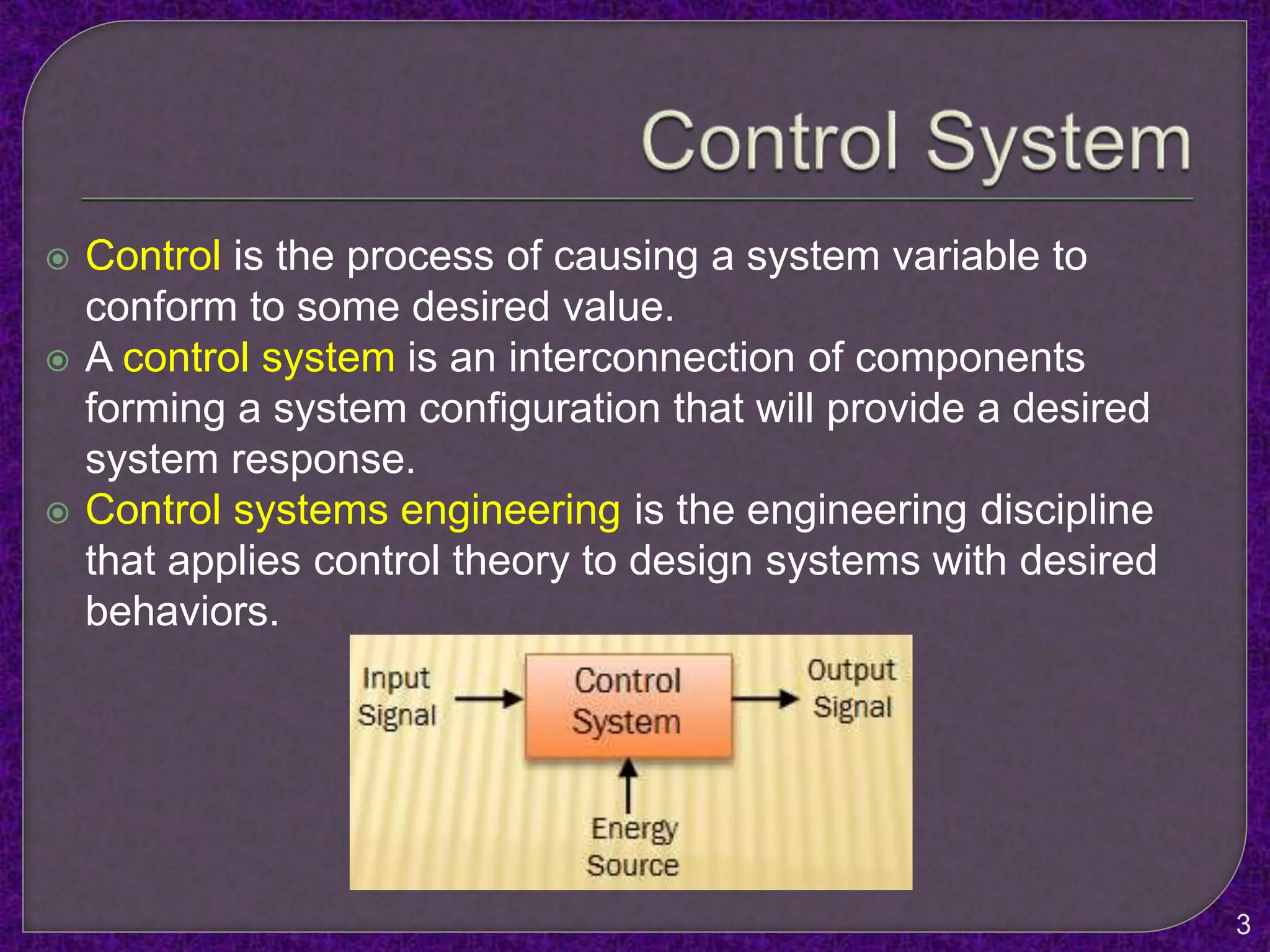 Control System

Control is the process of causing a system variable to conform to some desired value.

A control system is an interconnection of components forming a system configuration that will provide a desired system response.

Control systems engineering is the engineering discipline that applies control theory to design systems with desired behaviors.

Input Signal

Control System

Output Signal

Energy Source

3